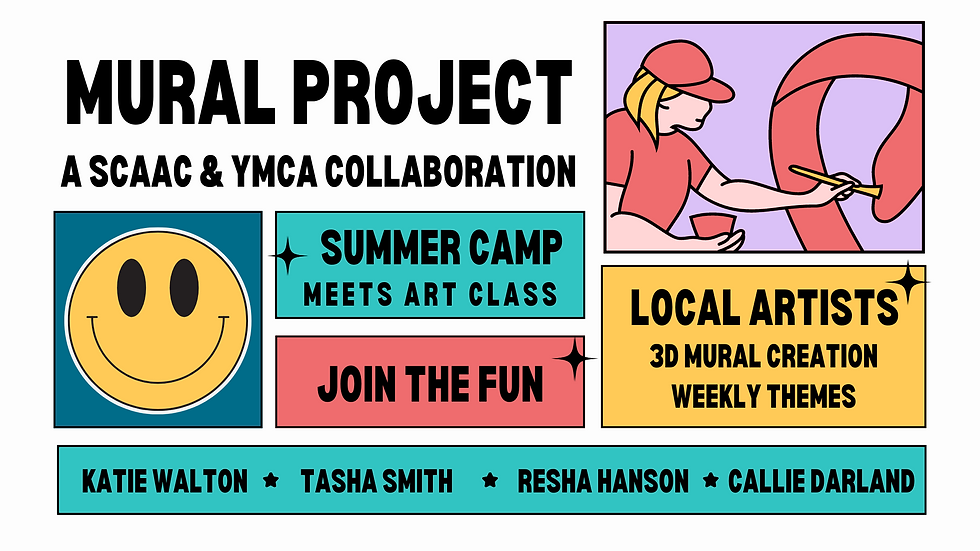 MURAL PROJECT
A SCAAC & YMCA COLLABORATION

SUMMER CAMP
MEETS ART CLASS

JOIN THE FUN

LOCAL ARTISTS
3D MURAL CREATION
WEEKLY THEMES

KATIE WALTON ★ TASHA SMITH ★ RESHA HANSON ★ CALLIE DARLAND